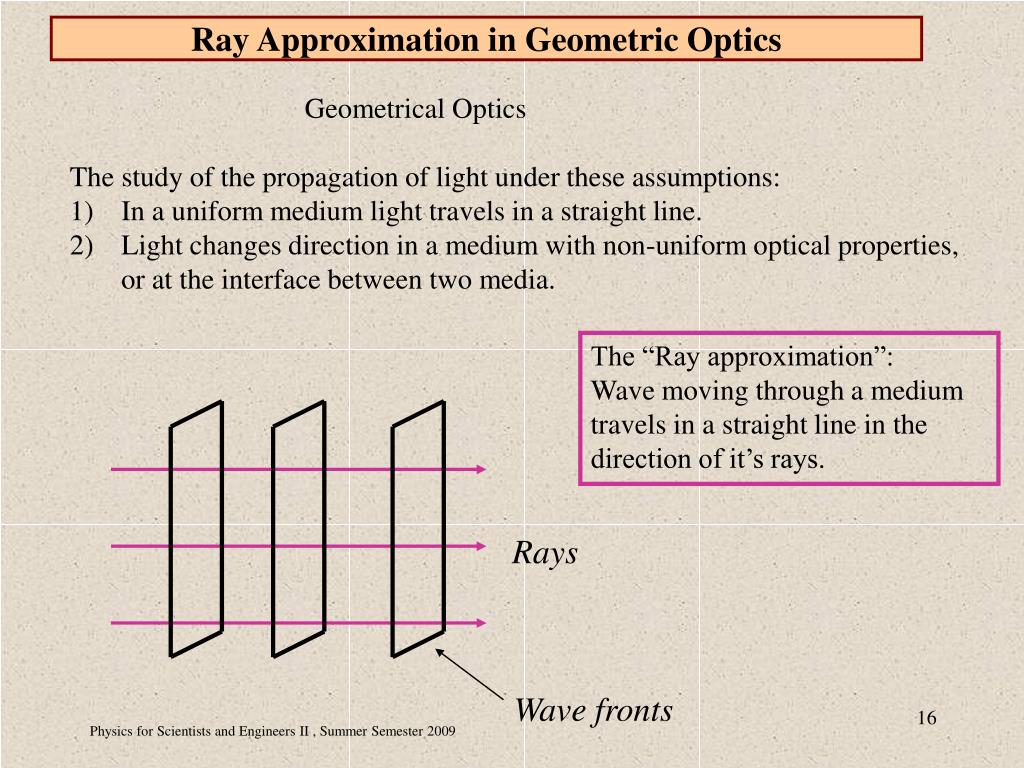 Ray Approximation in Geometric Optics

Geometrical Optics

The study of the propagation of light under these assumptions:
1) In a uniform medium light travels in a straight line.
2) Light changes direction in a medium with non-uniform optical properties, or at the interface between two media.

The “Ray approximation”:
Wave moving through a medium travels in a straight line in the direction of it’s rays.

Rays

Wave fronts

Physics for Scientists and Engineers II , Summer Semester 2009

16